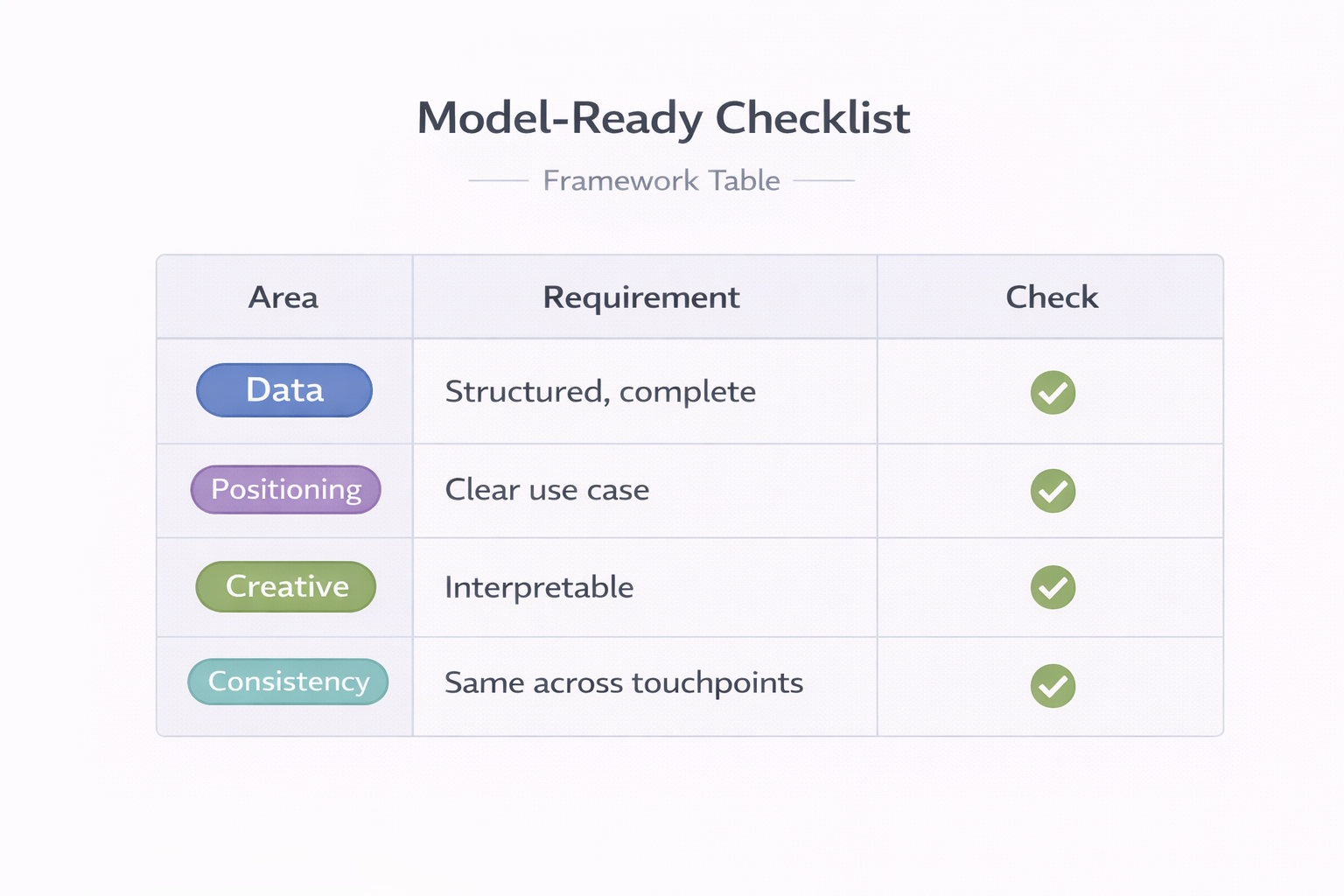 Model-Ready Checklist

Framework Table

| Area | Requirement | Check |
|---|---|---|
| Data | Structured, complete | ✓ |
| Positioning | Clear use case | ✓ |
| Creative | Interpretable | ✓ |
| Consistency | Same across touchpoints | ✓ |